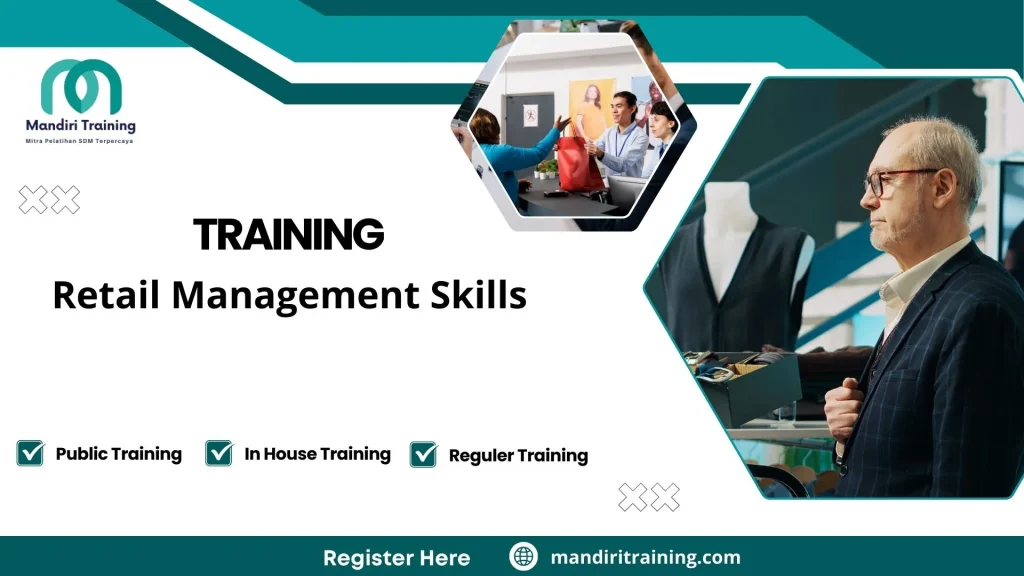 Mandiri Training
Mitra Pelatihan SDM Terpercaya

TRAINING
Retail Management Skills

Public Training
In House Training
Reguler Training

Register Here
mandiritraining.com